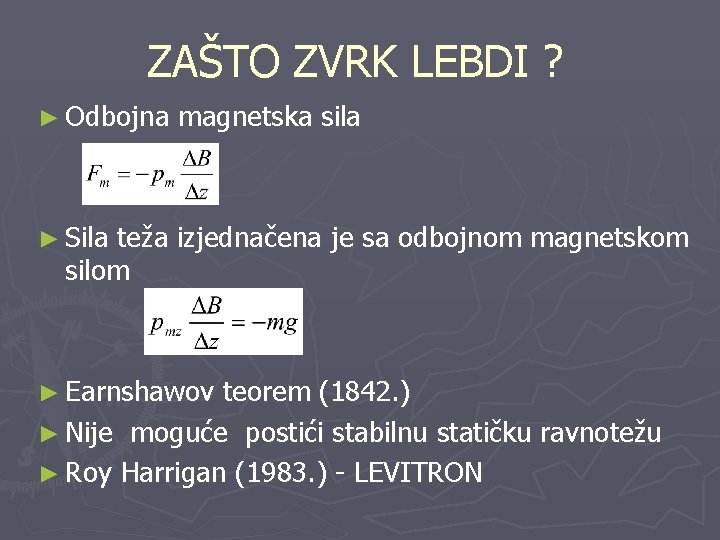 ZAŠTO ZVRK LEBDI ?

► Odbojna magnetska sila

$F_m = -p_m \frac{\Delta B}{\Delta z}$

► Sila teža izjednačena je sa odbojnom magnetskom silom

$p_{mz} \frac{\Delta B}{\Delta z} = -mg$

► Earnshawov teorem (1842.)

► Nije moguće postići stabilnu statičku ravnotežu

► Roy Harrigan (1983.) - LEVITRON